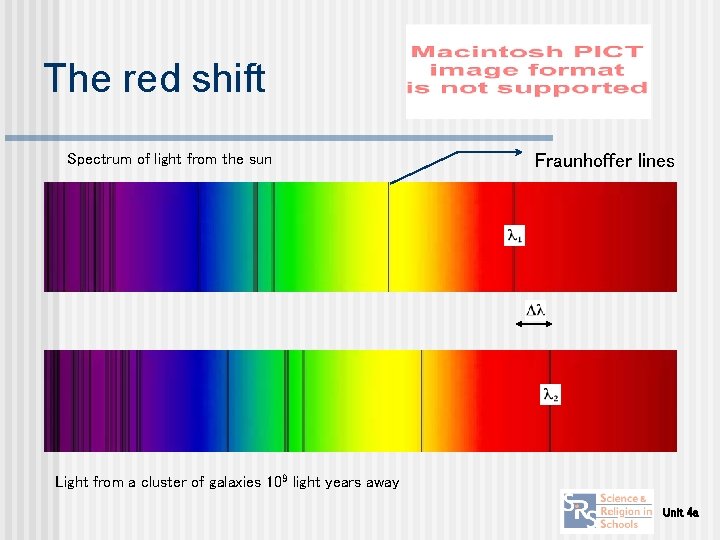 The red shift

Macintosh PICT image format is not supported

Spectrum of light from the sun

Fraunhoffer lines

$\lambda_1$

$\Delta\lambda$

$\lambda_2$

Light from a cluster of galaxies $10^9$ light years away

SRS Science & Religion in Schools

Unit 4a